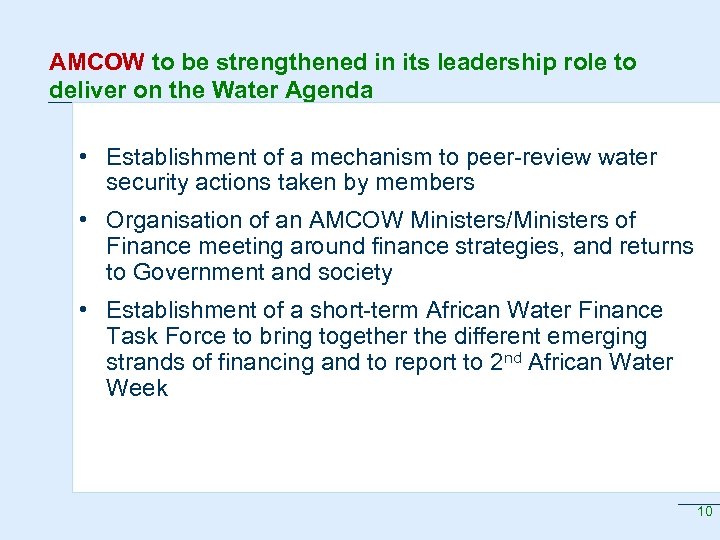 AMCOW to be strengthened in its leadership role to deliver on the Water Agenda

• Establishment of a mechanism to peer-review water security actions taken by members

• Organisation of an AMCOW Ministers/Ministers of Finance meeting around finance strategies, and returns to Government and society

• Establishment of a short-term African Water Finance Task Force to bring together the different emerging strands of financing and to report to 2$^{nd}$ African Water Week

10